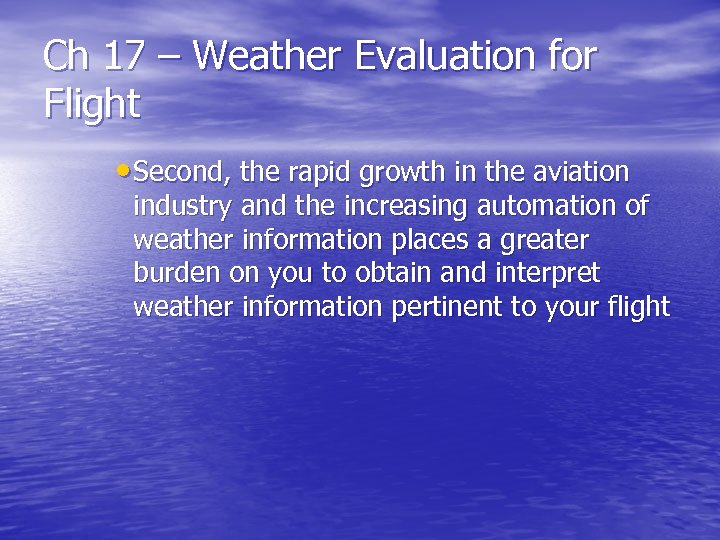 Ch 17 – Weather Evaluation for Flight

• Second, the rapid growth in the aviation industry and the increasing automation of weather information places a greater burden on you to obtain and interpret weather information pertinent to your flight